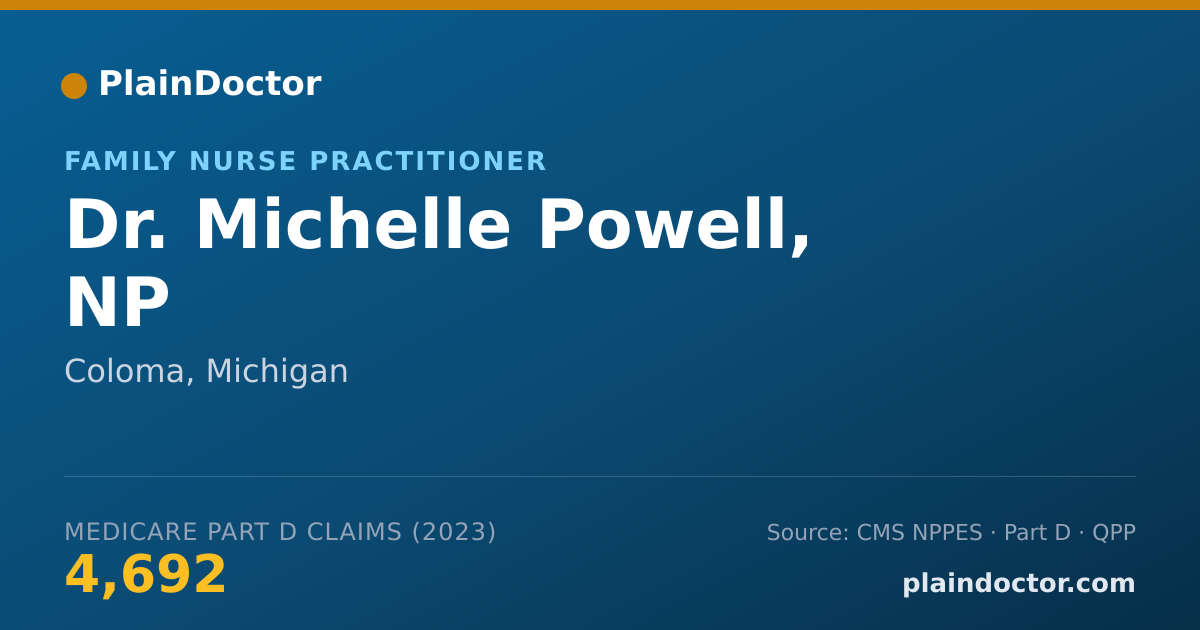 PlainDoctor

FAMILY NURSE PRACTITIONER

Dr. Michelle Powell, NP

Coloma, Michigan

MEDICARE PART D CLAIMS (2023)

4,692

Source: CMS NPPES · Part D · QPP

plaindoctor.com